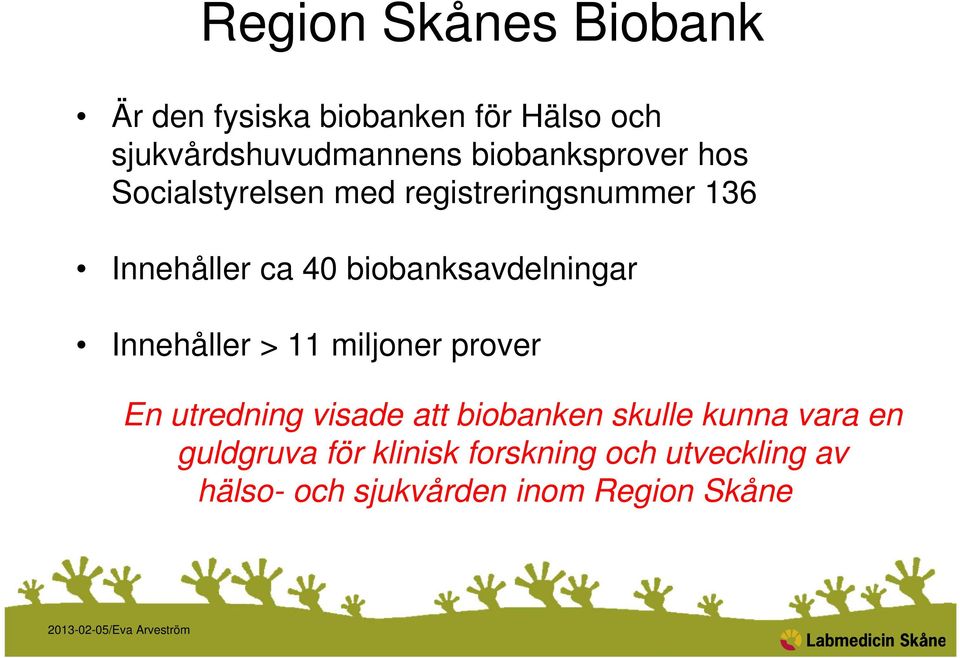 Region Skånes Biobank

• Är den fysiska biobanken för Hälso och sjukvårdshuvudmannens biobanksprover hos Socialstyrelsen med registreringsnummer 136

• Innehåller ca 40 biobanksavdelningar

• Innehåller > 11 miljoner prover

En utredning visade att biobanken skulle kunna vara en guldgruva för klinisk forskning och utveckling av hälso- och sjukvården inom Region Skåne

2013-02-05/Eva Arveström

Labmedicin Skåne